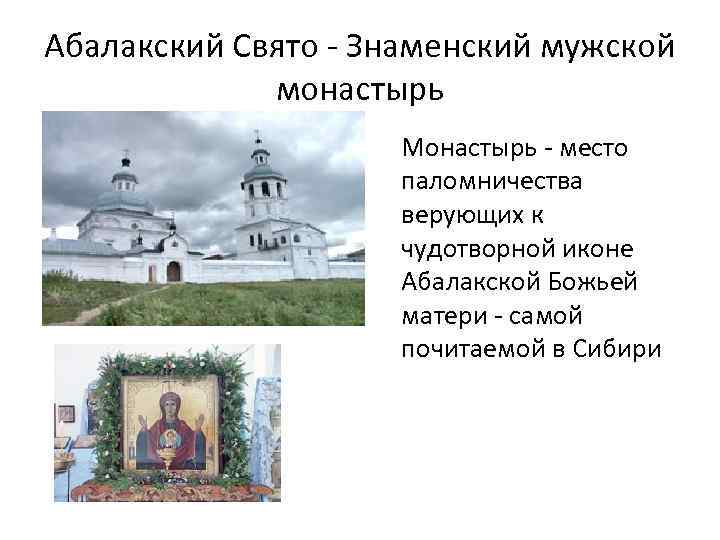 Абалакский Свято - Знаменский мужской монастырь

Монастырь - место паломничества верующих к чудотворной иконе Абалакской Божьей матери - самой почитаемой в Сибири